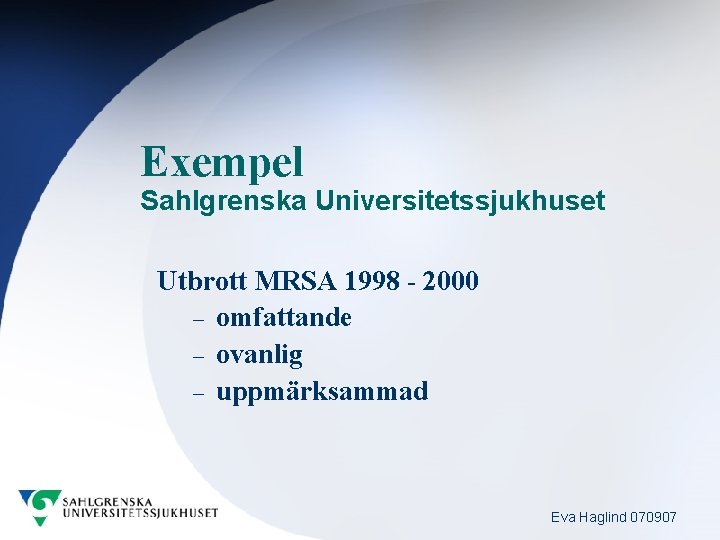 Exempel
Sahlgrenska Universitetssjukhuset

Utbrott MRSA 1998 - 2000
– omfattande
– ovanlig
– uppmärksammad

SAHLGRENSKA
UNIVERSITETSSJUKHUSET

Eva Haglind 070907